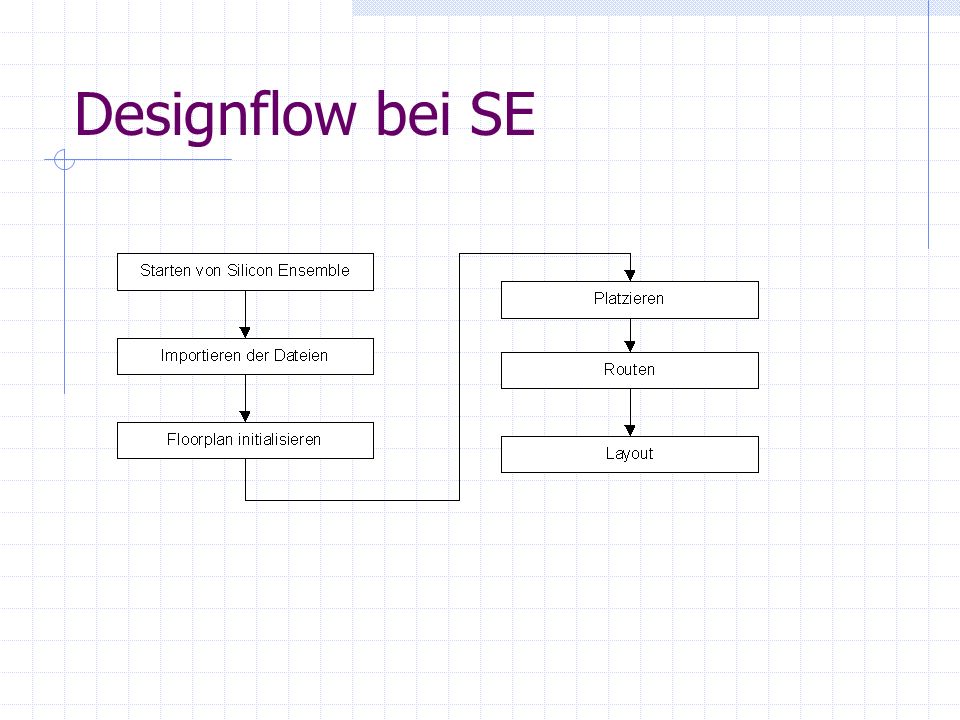 Designflow bei SE

Starten von Silicon Ensemble

Importieren der Dateien

Floorplan initialisieren

Platzieren

Routen

Layout